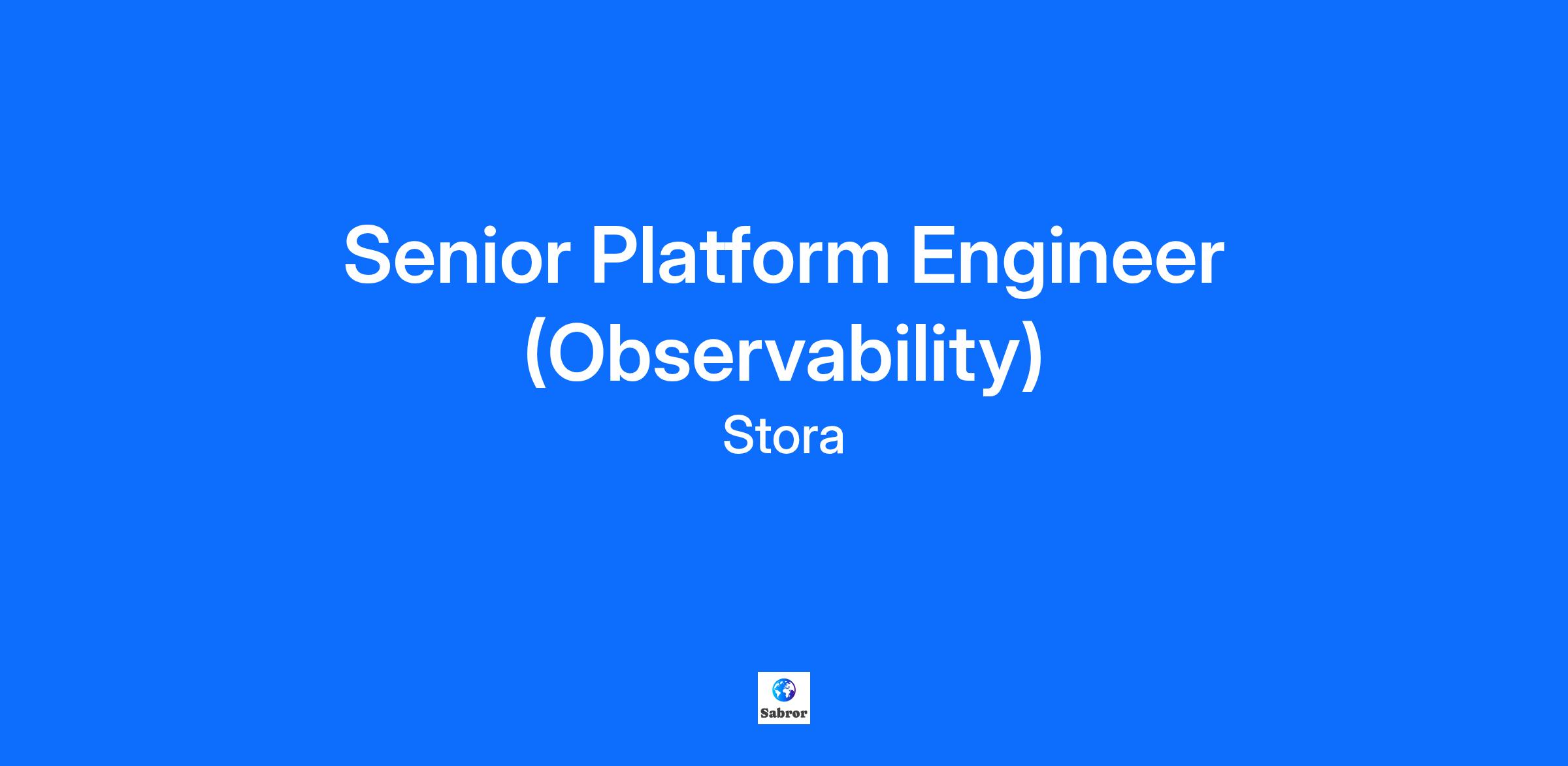 Senior Platform Engineer (Observability)

Stora

Sabror